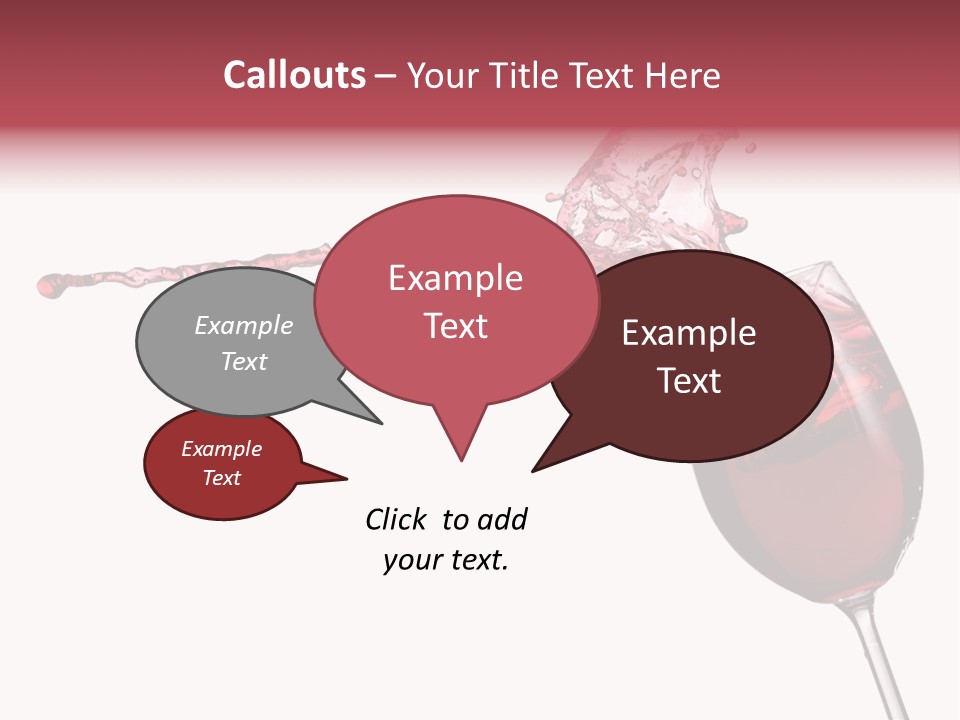 Callouts – Your Title Text Here

Example Text

Example Text

Example Text

Example Text

Click to add your text.